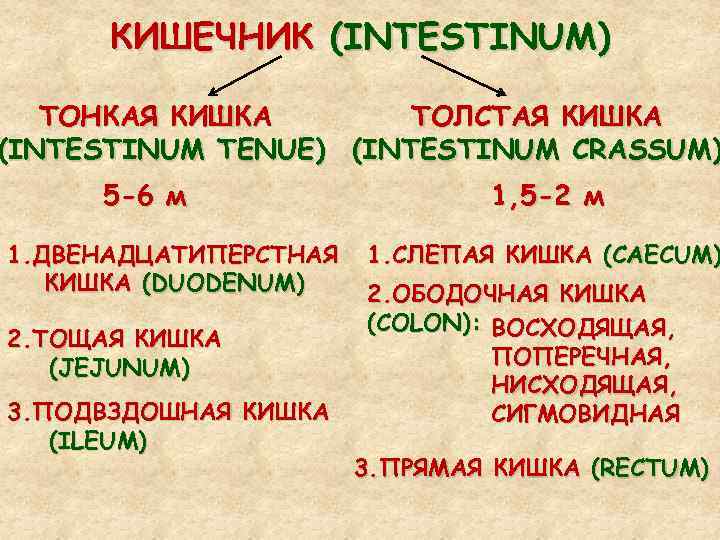 КИШЕЧНИК (INTESTINUM)

ТОНКАЯ КИШКА (INTESTINUM TENUE)

5-6 м

1.ДВЕНАДЦАТИПЕРСТНАЯ КИШКА (DUODENUM)

2.ТОЩАЯ КИШКА (JEJUNUM)

3.ПОДВЗДОШНАЯ КИШКА (ILEUM)

ТОЛСТАЯ КИШКА (INTESTINUM CRASSUM)

1,5-2 м

1.СЛЕПАЯ КИШКА (CAECUM)

2.ОБОДОЧНАЯ КИШКА (COLON): ВОСХОДЯЩАЯ, ПОПЕРЕЧНАЯ, НИСХОДЯЩАЯ, СИГМОВИДНАЯ

3.ПРЯМАЯ КИШКА (RECTUM)